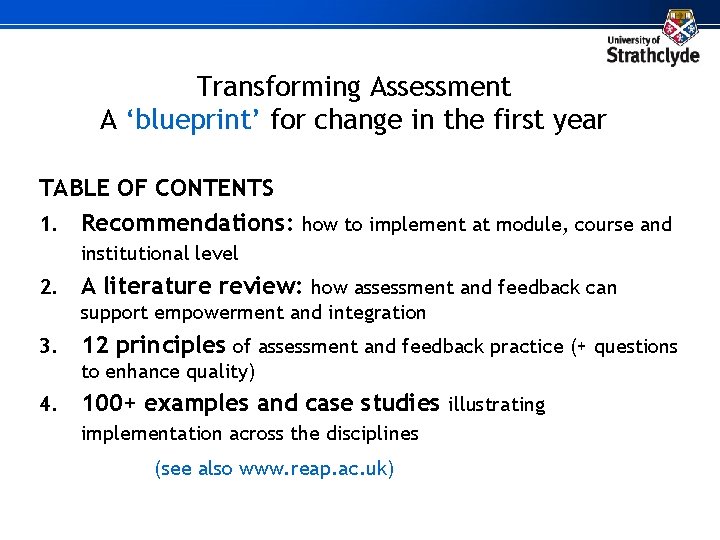 University of Strathclyde

Transforming Assessment
A ‘blueprint’ for change in the first year

TABLE OF CONTENTS

1. Recommendations: how to implement at module, course and institutional level
2. A literature review: how assessment and feedback can support empowerment and integration
3. 12 principles of assessment and feedback practice (+ questions to enhance quality)
4. 100+ examples and case studies illustrating implementation across the disciplines

(see also www.reap.ac.uk)